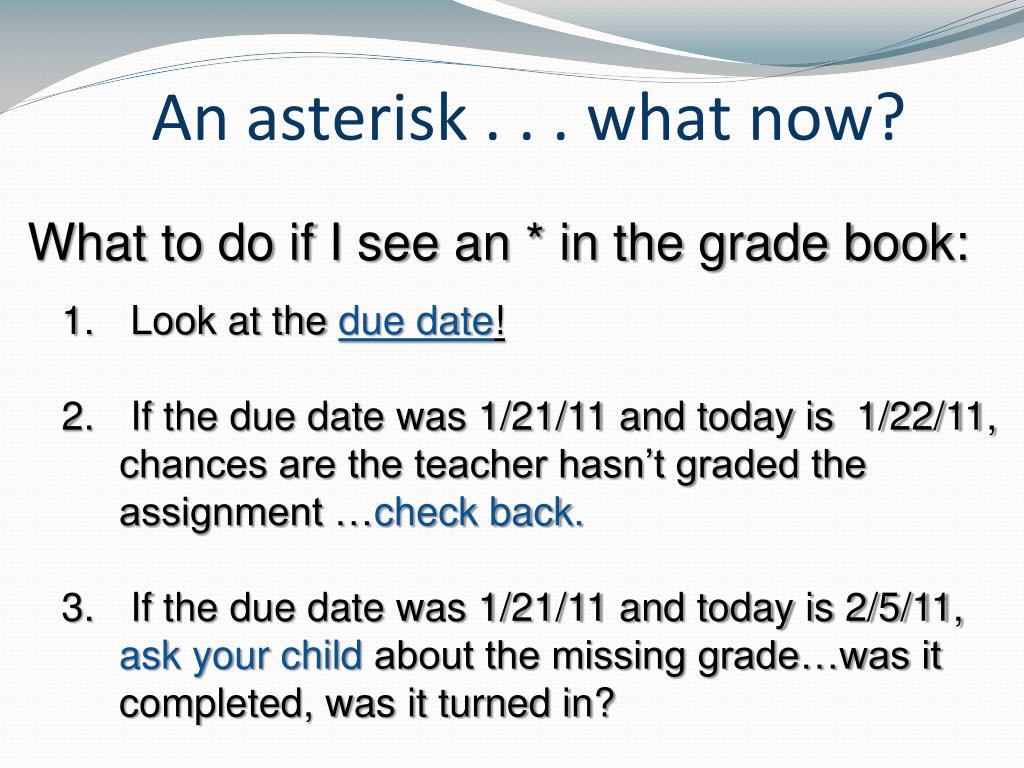 An asterisk . . . what now?

What to do if I see an * in the grade book:

1. Look at the due date!

2. If the due date was 1/21/11 and today is 1/22/11, chances are the teacher hasn’t graded the assignment …check back.

3. If the due date was 1/21/11 and today is 2/5/11, ask your child about the missing grade…was it completed, was it turned in?